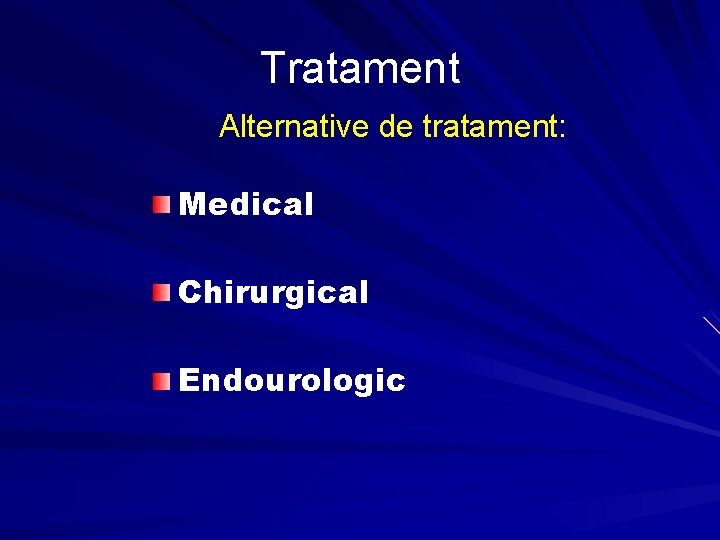 Tratament

Alternative de tratament:

• Medical

• Chirurgical

• Endourologic